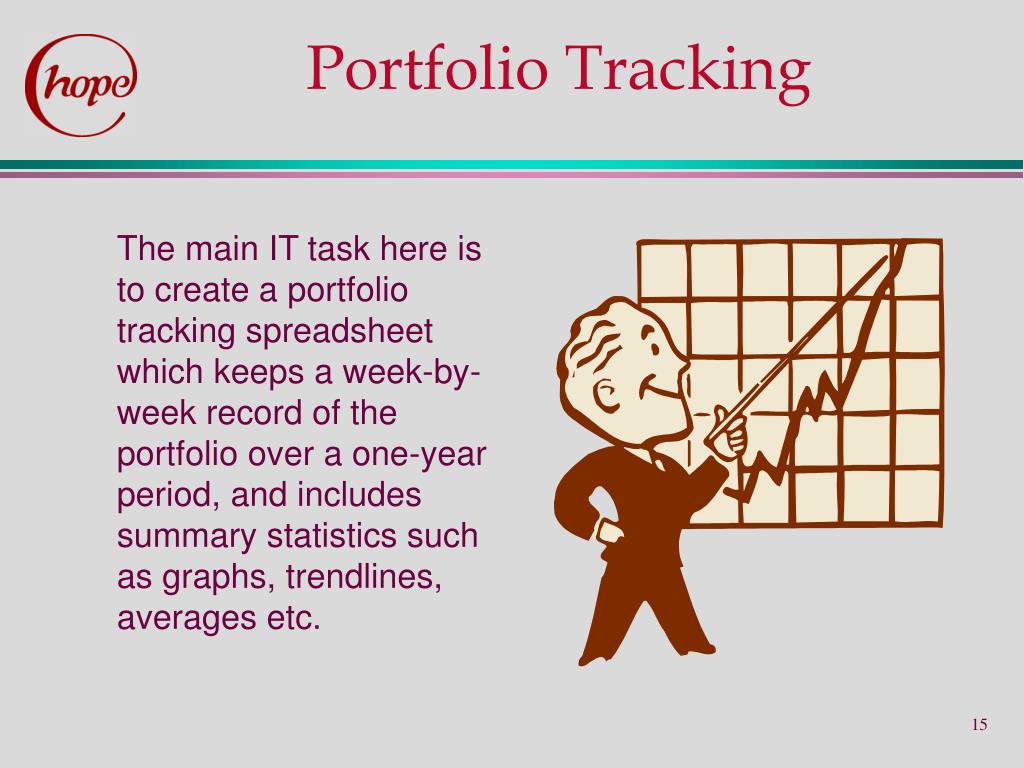 hope

Portfolio Tracking

The main IT task here is to create a portfolio tracking spreadsheet which keeps a week-by-week record of the portfolio over a one-year period, and includes summary statistics such as graphs, trendlines, averages etc.

15